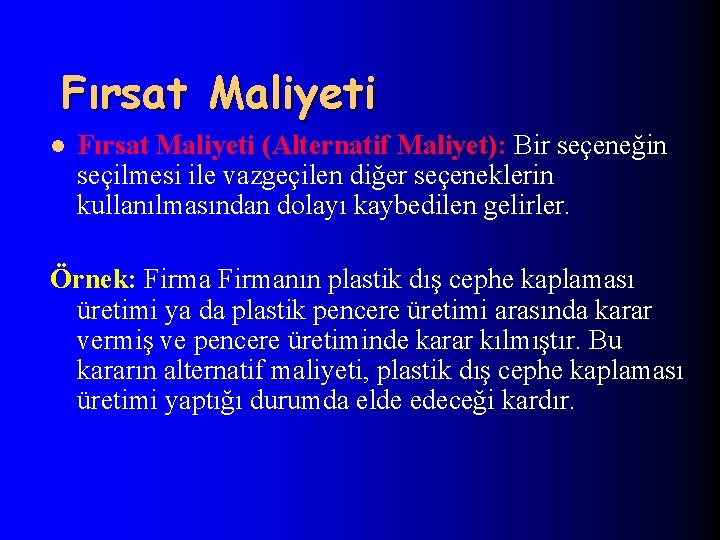 Fırsat Maliyeti

• Fırsat Maliyeti (Alternatif Maliyet): Bir seçeneğin seçilmesi ile vazgeçilen diğer seçeneklerin kullanılmasından dolayı kaybedilen gelirler.

Örnek: Firma Firmanın plastik dış cephe kaplaması üretimi ya da plastik pencere üretimi arasında karar vermiş ve pencere üretiminde karar kılmıştır. Bu kararın alternatif maliyeti, plastik dış cephe kaplaması üretimi yaptığı durumda elde edeceği kardır.